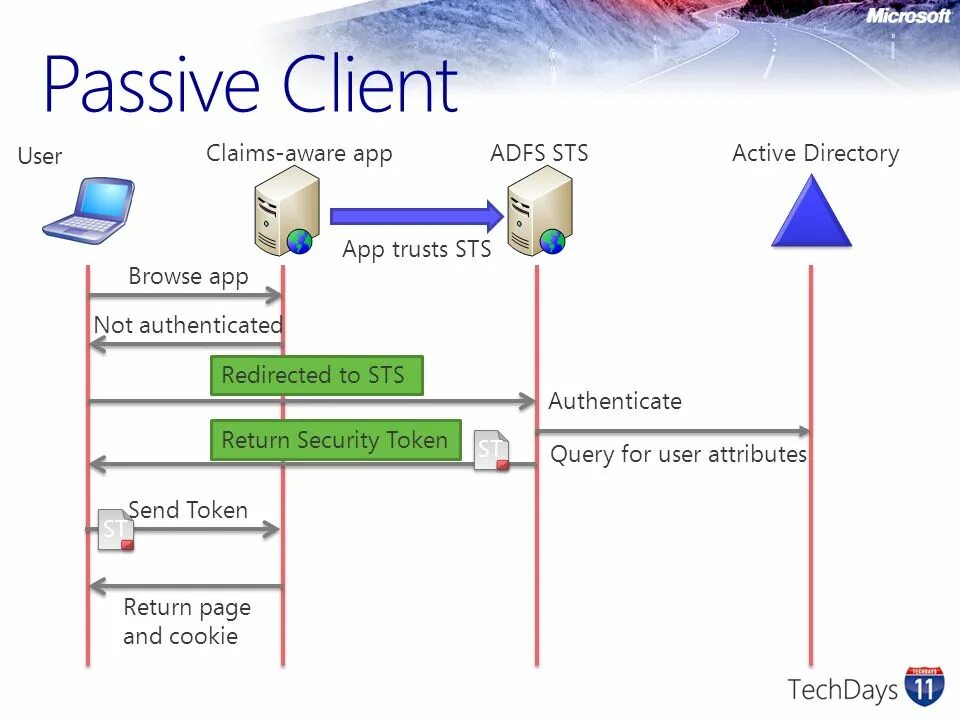 Microsoft

Passive Client

User

Claims-aware app

ADFS STS

Active Directory

App trusts STS

Browse app

Not authenticated

Redirected to STS

Authenticate

Return Security Token

ST

Query for user attributes

Send Token

ST

Return page and cookie

TechDays

TECHDAYS

11